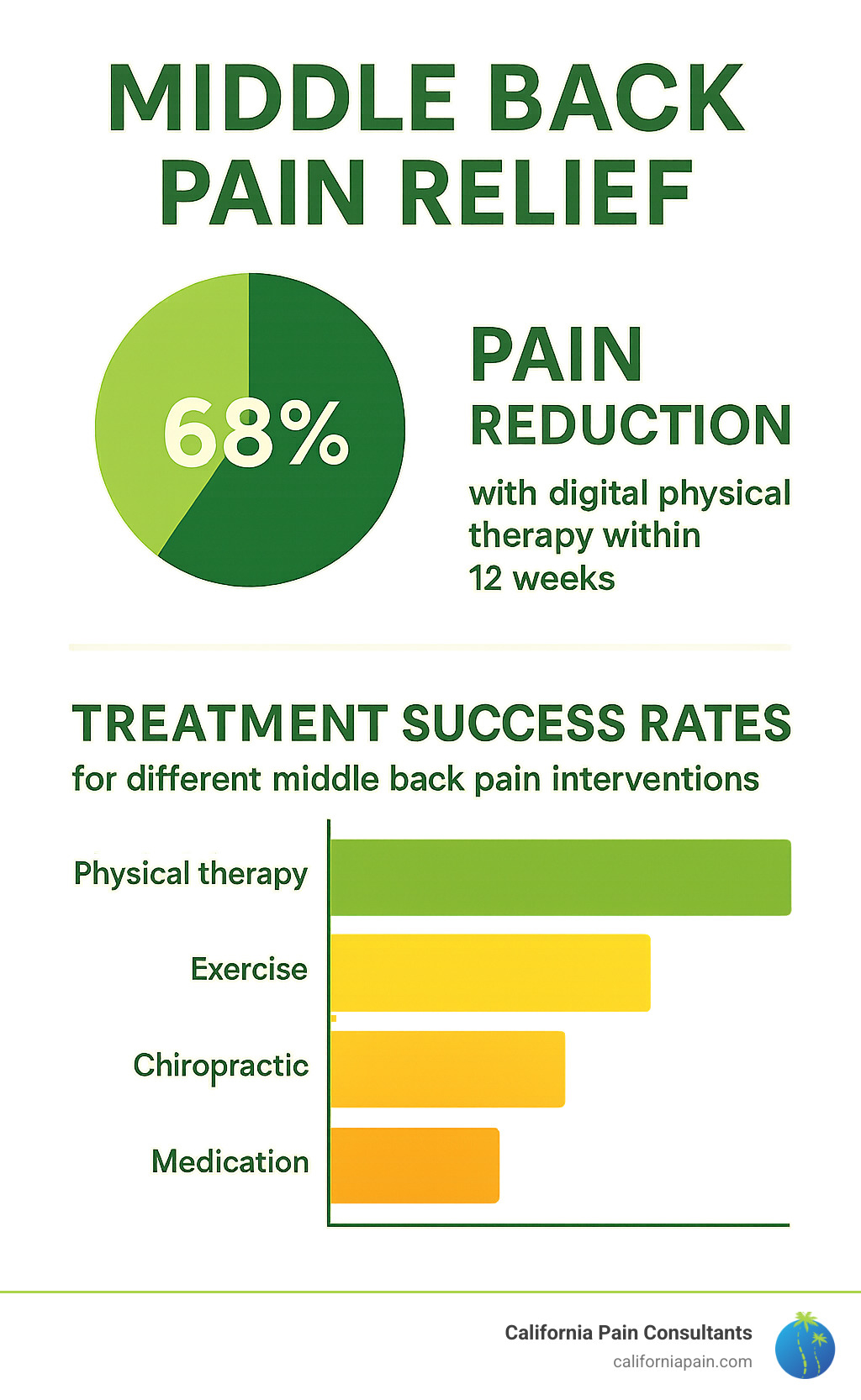 MIDDLE BACK PAIN RELIEF

68%

PAIN REDUCTION

with digital physical therapy within 12 weeks

TREATMENT SUCCESS RATES

for different middle back pain interventions

Physical therapy

Exercise

Chiropractic

Medication

California Pain Consultants
californiapain.com